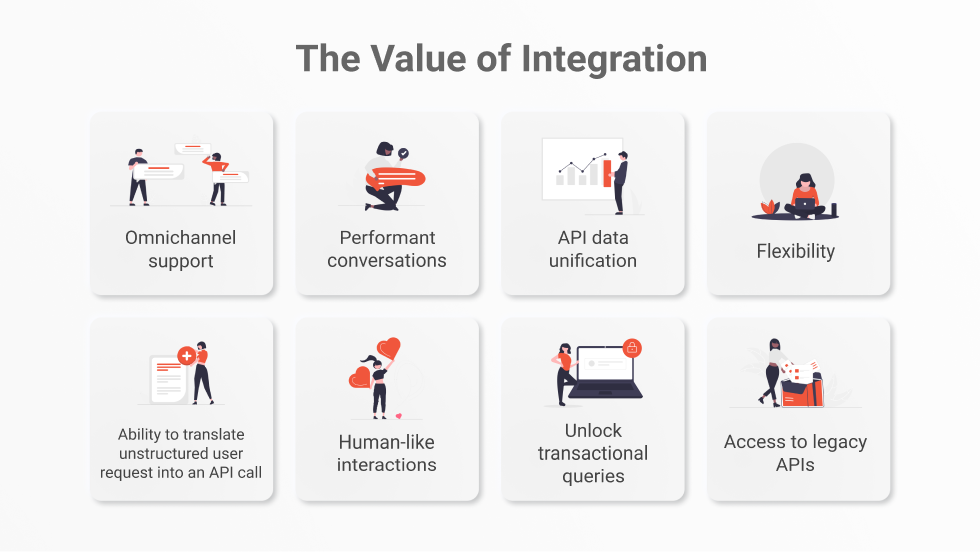 The Value of Integration

Omnichannel support

Performant conversations

API data unification

Flexibility

Ability to translate unstructured user request into an API call

Human-like interactions

Unlock transactional queries

Access to legacy APIs